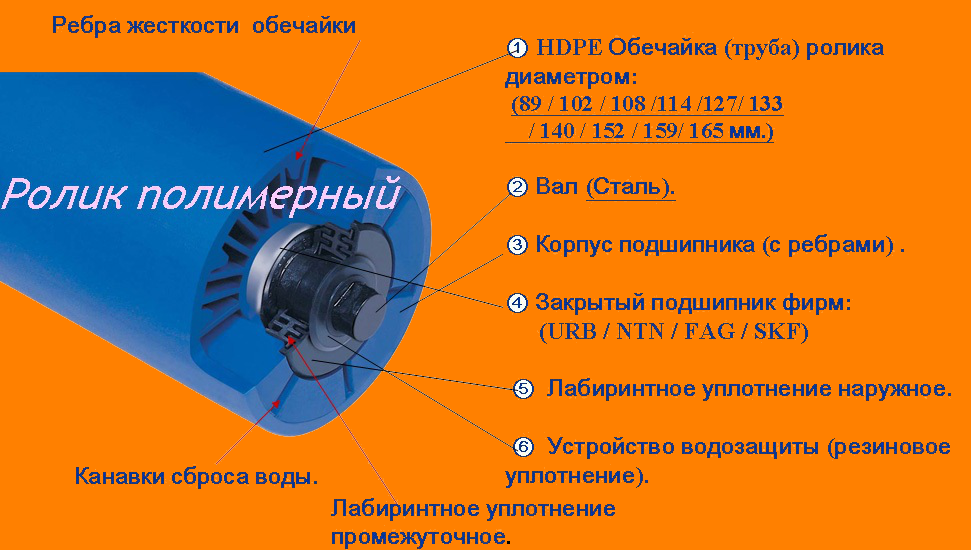 Ребра жесткости обечайки

Ролик полимерный

1 HDPE Обечайка (труба) ролика диаметром:
(89 / 102 / 108 /114 /127/ 133 / 140 / 152 / 159/ 165 мм.)

2 Вал (Сталь).

3 Корпус подшипника (с ребрами) .

4 Закрытый подшипник фирм:
(URB / NTN / FAG / SKF)

5 Лабиринтное уплотнение наружное.

6 Устройство водозащиты (резиновое уплотнение).

Канавки сброса воды.

Лабиринтное уплотнение промежуточное.